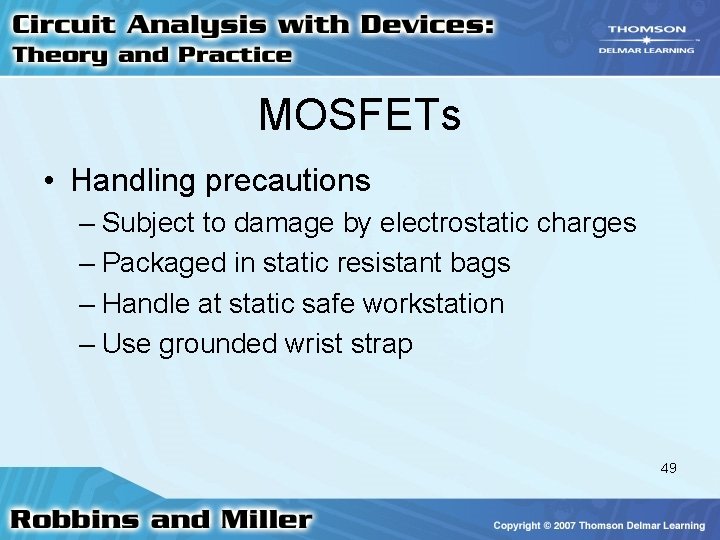 Circuit Analysis with Devices:
Theory and Practice

THOMSON
DELMAR LEARNING

MOSFETs

• Handling precautions
– Subject to damage by electrostatic charges
– Packaged in static resistant bags
– Handle at static safe workstation
– Use grounded wrist strap

49

Robbins and Miller

Copyright © 2007 Thomson Delmar Learning